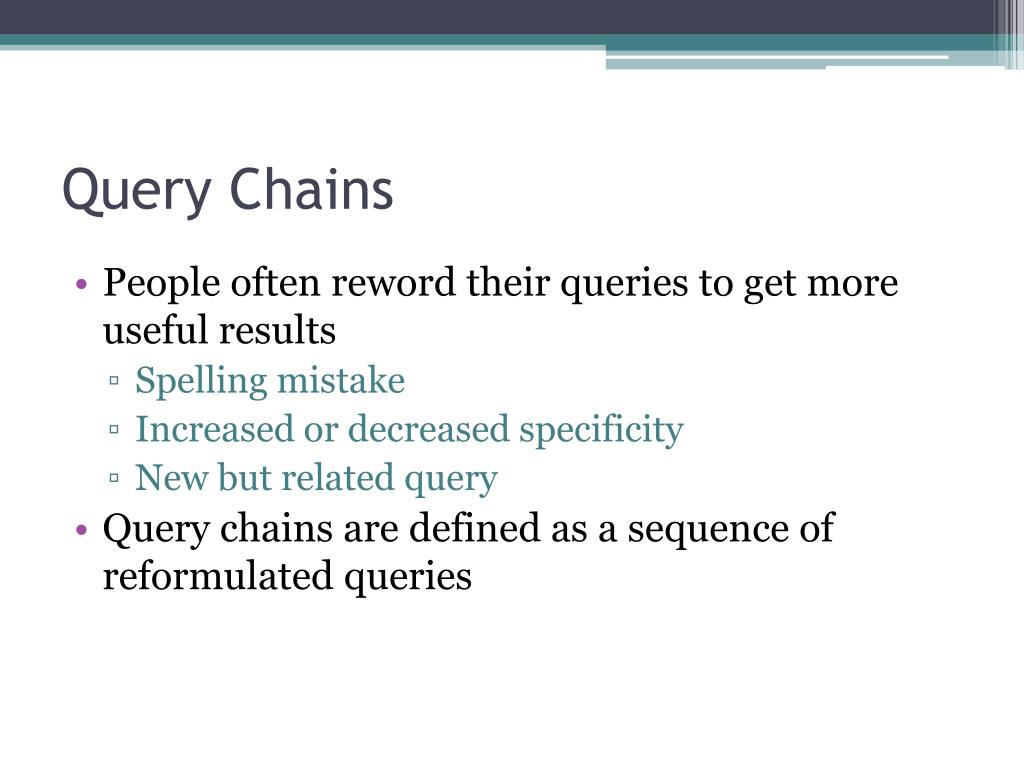 Query Chains

• People often reword their queries to get more useful results
▫ Spelling mistake
▫ Increased or decreased specificity
▫ New but related query
• Query chains are defined as a sequence of reformulated queries